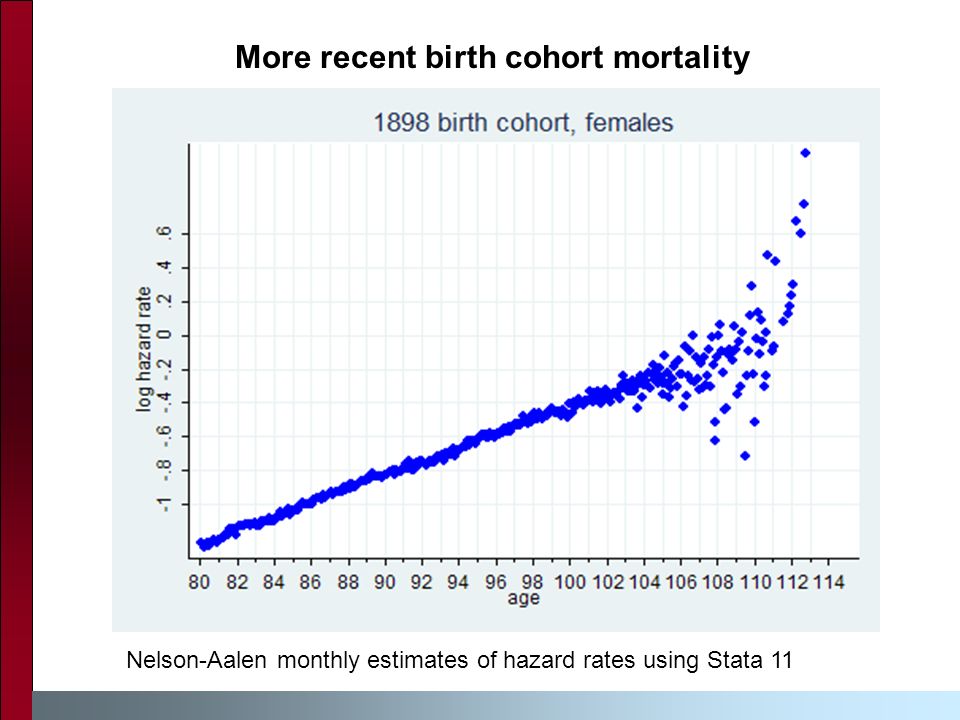 More recent birth cohort mortality

1898 birth cohort, females

log hazard rate

-1
-.8
-.6
-.4
-.2
0
.2
.4
.6

80 82 84 86 88 90 92 94 96 98 100 102 104 106 108 110 112 114

age

Nelson-Aalen monthly estimates of hazard rates using Stata 11